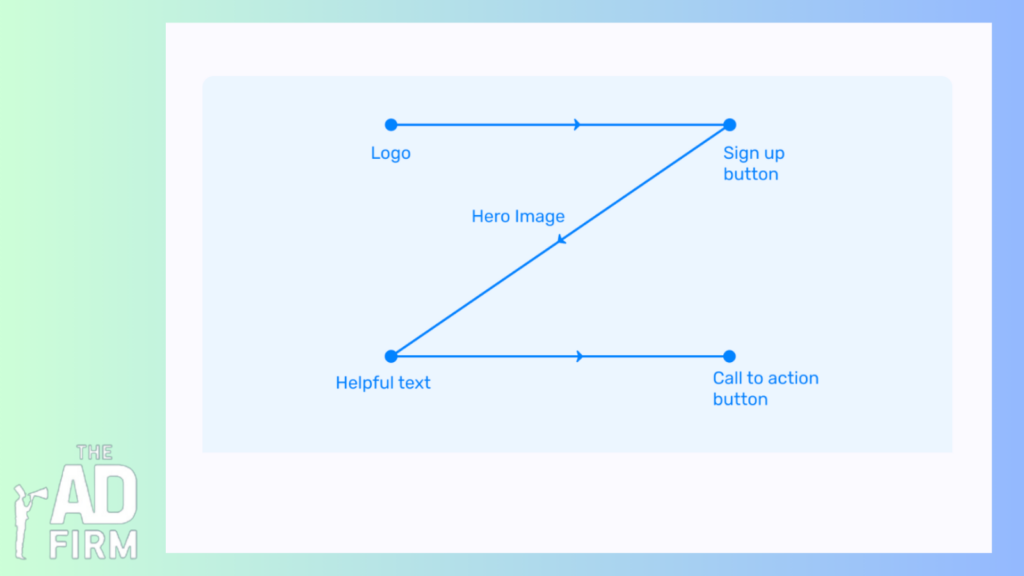 Logo

Sign up button

Hero Image

Helpful text

Call to action button

THE AD FIRM